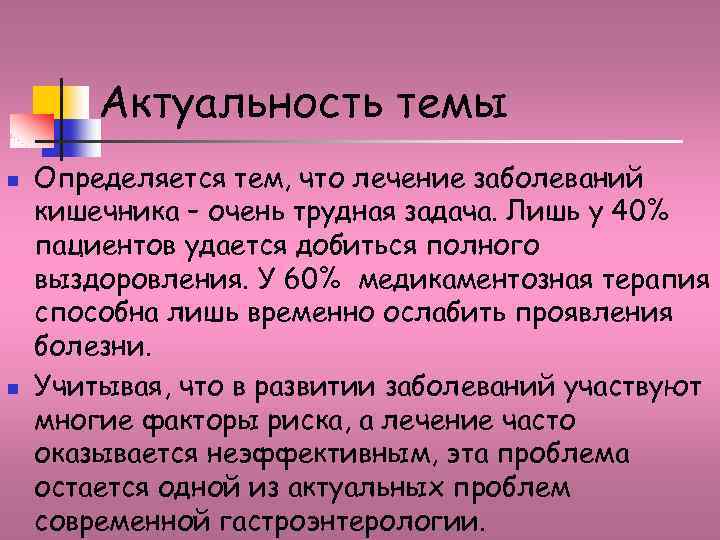 Актуальность темы

Определяется тем, что лечение заболеваний кишечника – очень трудная задача. Лишь у 40% пациентов удается добиться полного выздоровления. У 60% медикаментозная терапия способна лишь временно ослабить проявления болезни.

Учитывая, что в развитии заболеваний участвуют многие факторы риска, а лечение часто оказывается неэффективным, эта проблема остается одной из актуальных проблем современной гастроэнтерологии.